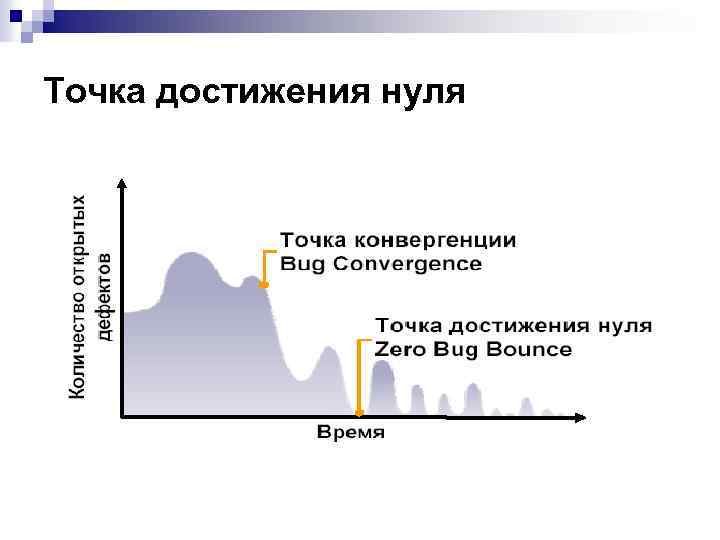 Точка достижения нуля

Количество открытых дефектов

Точка конвергенции
Bug Convergence

Точка достижения нуля
Zero Bug Bounce

Время